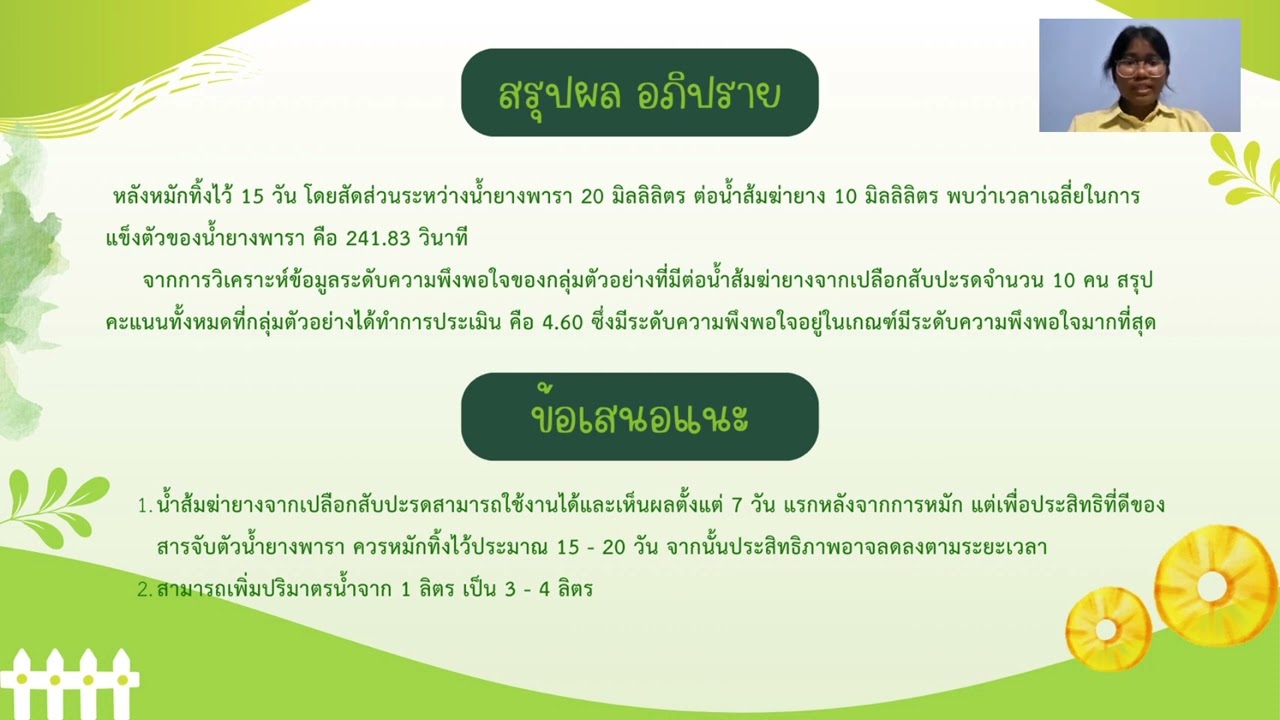 สรุปผล อภิปราย

หลังหมักทิ้งไว้ 15 วัน โดยสัดส่วนระหว่างน้ำยางพารา 20 มิลลิลิตร ต่อน้ำส้มฆ่ายาง 10 มิลลิลิตร พบว่าเวลาเฉลี่ยในการแข็งตัวของน้ำยางพารา คือ 241.83 วินาที

จากการวิเคราะห์ข้อมูลระดับความพึงพอใจของกลุ่มตัวอย่างที่มีต่อน้ำส้มฆ่ายางจากเปลือกสับปะรดจำนวน 10 คน สรุปคะแนนทั้งหมดที่กลุ่มตัวอย่างได้ทำการประเมิน คือ 4.60 ซึ่งมีระดับความพึงพอใจอยู่ในเกณฑ์มีระดับความพึงพอใจมากที่สุด

ข้อเสนอแนะ

1. น้ำส้มฆ่ายางจากเปลือกสับปะรดสามารถใช้งานได้และเห็นผลตั้งแต่ 7 วัน แรกหลังจากการหมัก แต่เพื่อประสิทธิที่ดีของสารจับตัวน้ำยางพารา ควรหมักทิ้งไว้ประมาณ 15 - 20 วัน จากนั้นประสิทธิภาพอาจลดลงตามระยะเวลา
2. สามารถเพิ่มปริมาตรน้ำจาก 1 ลิตร เป็น 3 - 4 ลิตร